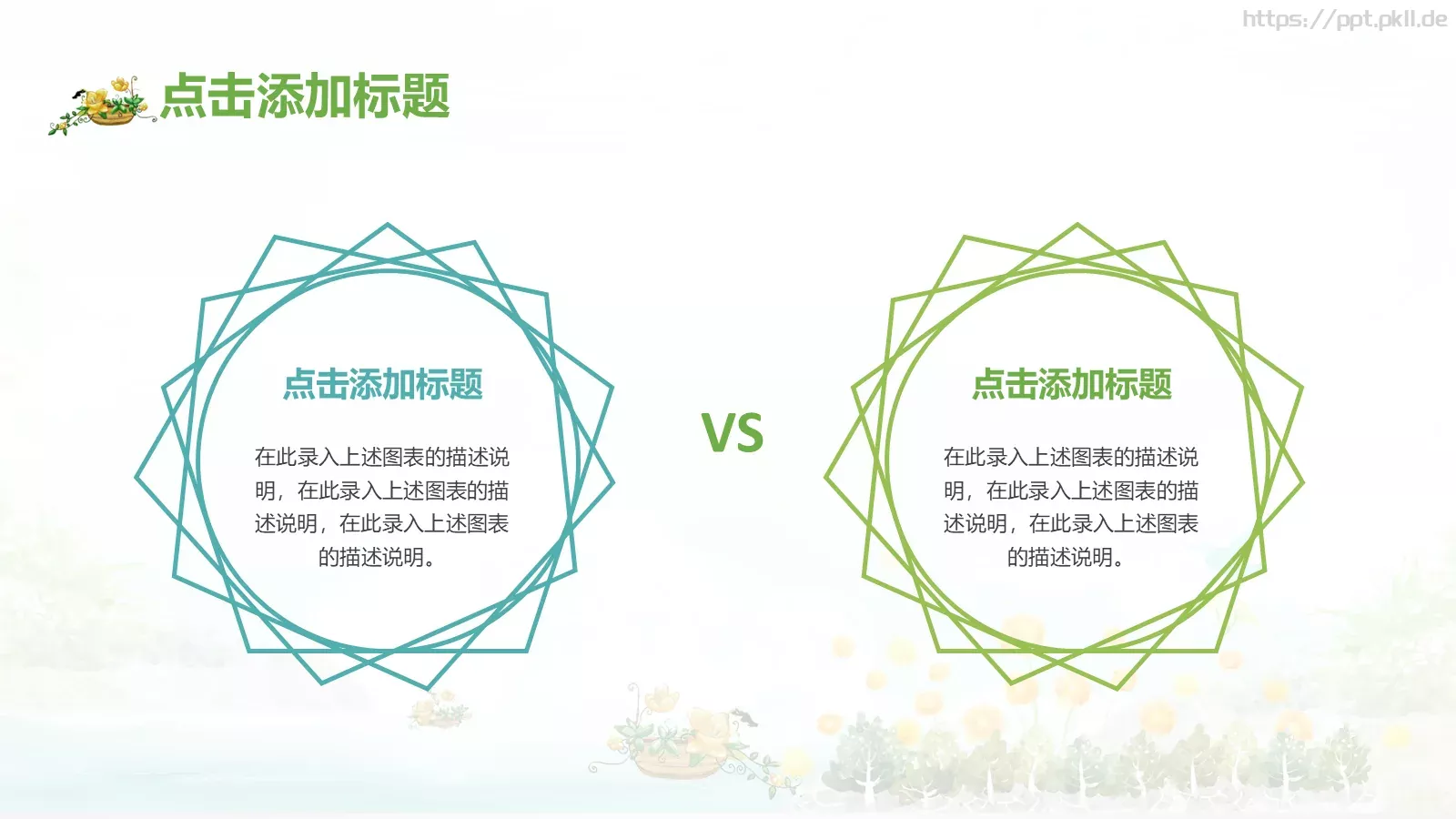 https://ppt.pkll.de

点击添加标题

点击添加标题

在此录入上述图表的描述说明，在此录入上述图表的描述说明，在此录入上述图表的描述说明。

VS

点击添加标题

在此录入上述图表的描述说明，在此录入上述图表的描述说明，在此录入上述图表的描述说明。